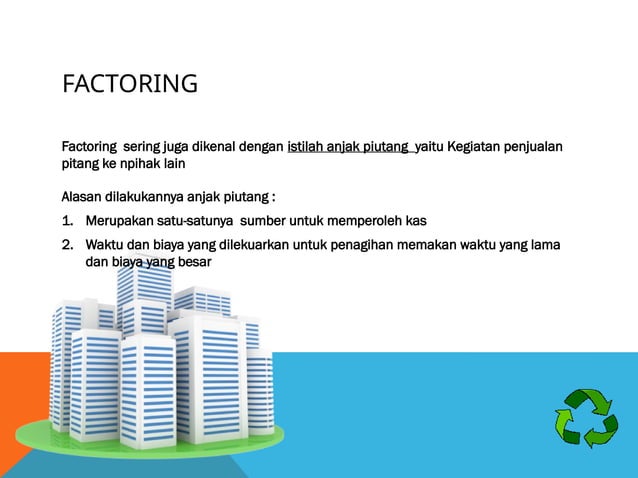 FACTORING

Factoring sering juga dikenal dengan istilah anjak piutang yaitu Kegiatan penjualan pitang ke npihak lain

Alasan dilakukannya anjak piutang :

1. Merupakan satu-satunya sumber untuk memperoleh kas
2. Waktu dan biaya yang dilekuarkan untuk penagihan memakan waktu yang lama dan biaya yang besar